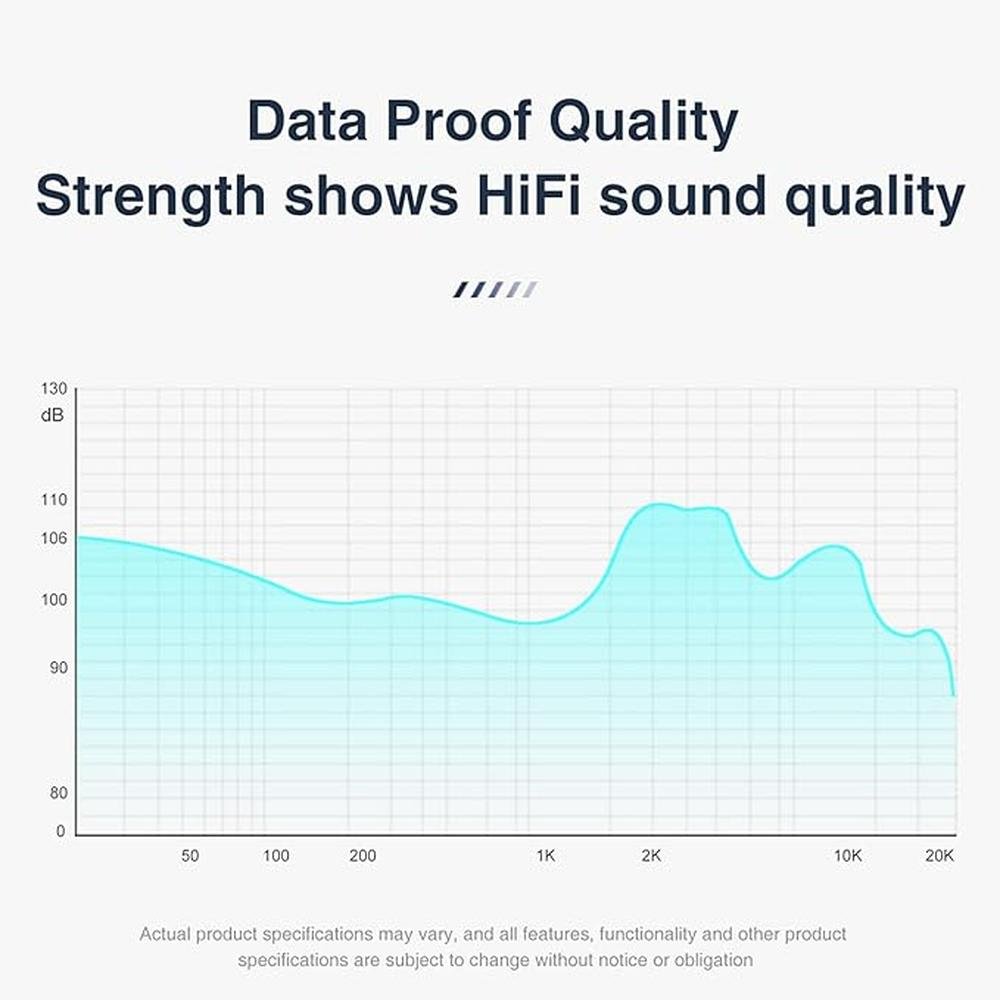 Data Proof Quality
Strength shows HiFi sound quality

130
dB
110
106
100
90
80
0

50
100
200
1K
2K
10K
20K

Actual product specifications may vary, and all features, functionality and other product specifications are subject to change without notice or obligation